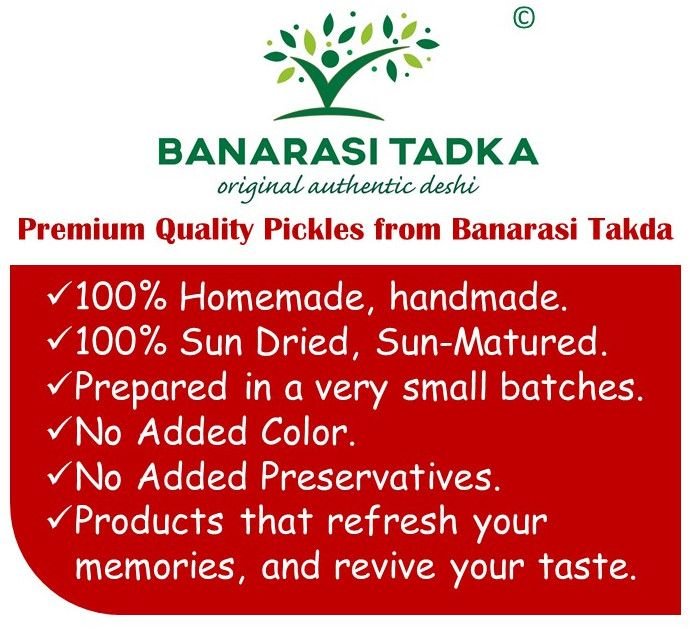 ©

BANARASI TADKA
original authentic deshi

Premium Quality Pickles from Banarasi Takda

✓100% Homemade, handmade.
✓100% Sun Dried, Sun-Matured.
✓Prepared in a very small batches.
✓No Added Color.
✓No Added Preservatives.
✓Products that refresh your memories, and revive your taste.